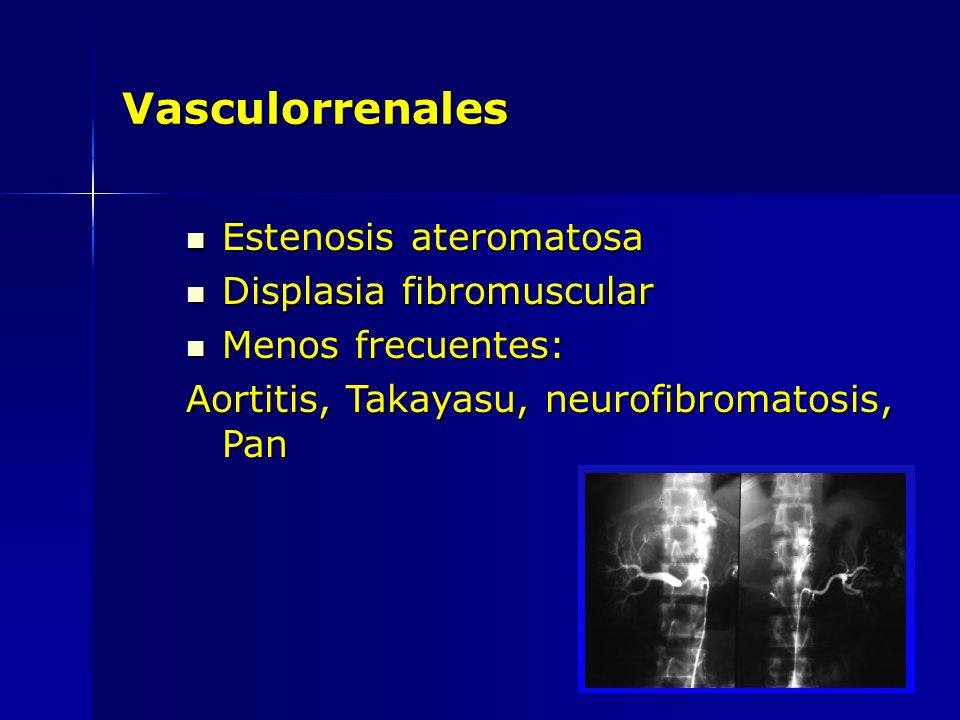 Vasculorrenales

- Estenosis ateromatosa
- Displasia fibromuscular
- Menos frecuentes:

Aortitis, Takayasu, neurofibromatosis, Pan